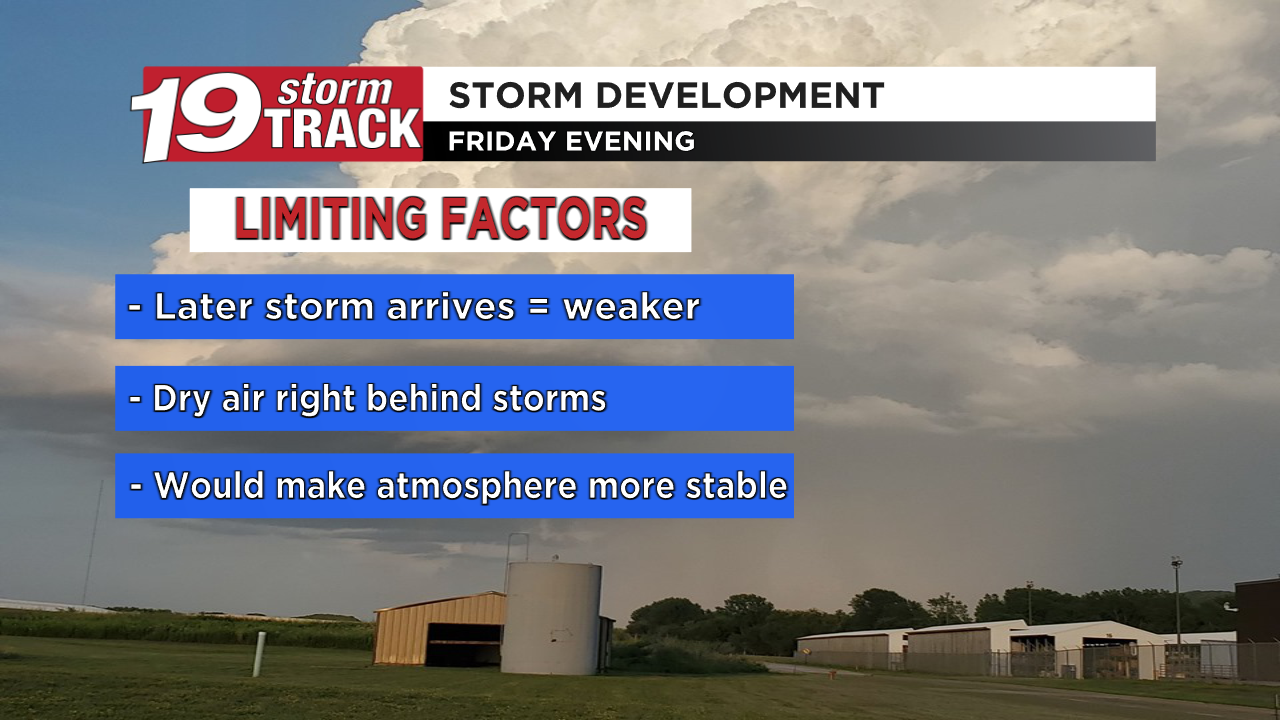 19 storm TRACK

STORM DEVELOPMENT

FRIDAY EVENING

LIMITING FACTORS

- Later storm arrives = weaker

- Dry air right behind storms

- Would make atmosphere more stable